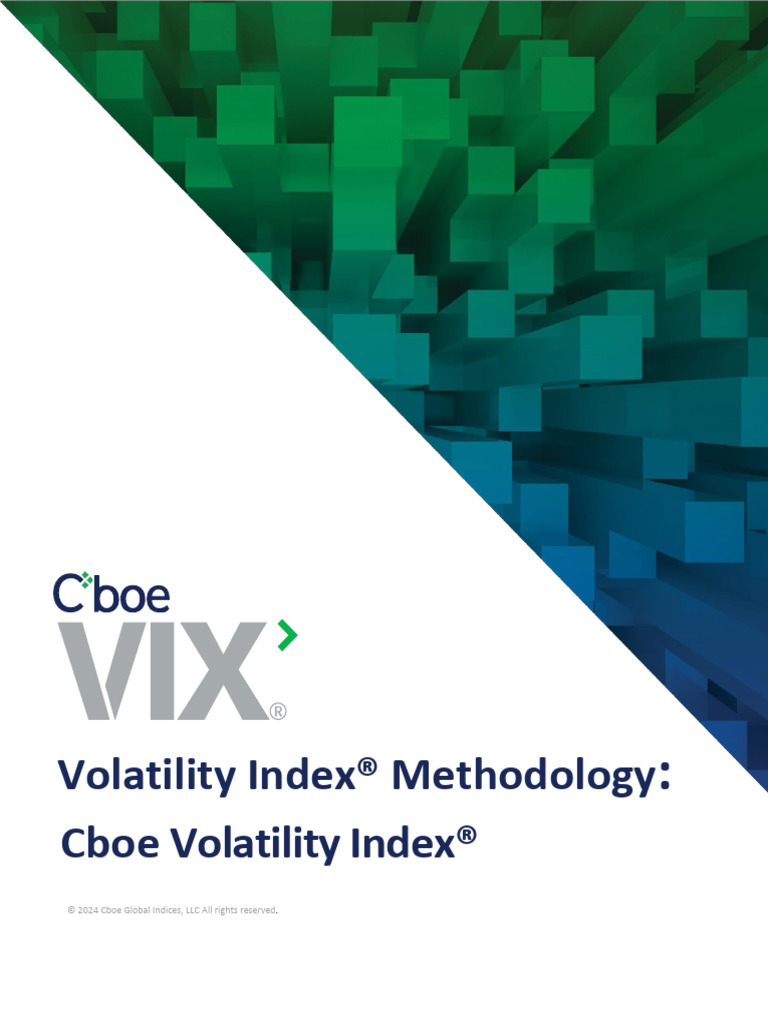 Cboe
VIX®

Volatility Index® Methodology:

Cboe Volatility Index®

© 2024 Cboe Global Indices, LLC All rights reserved.